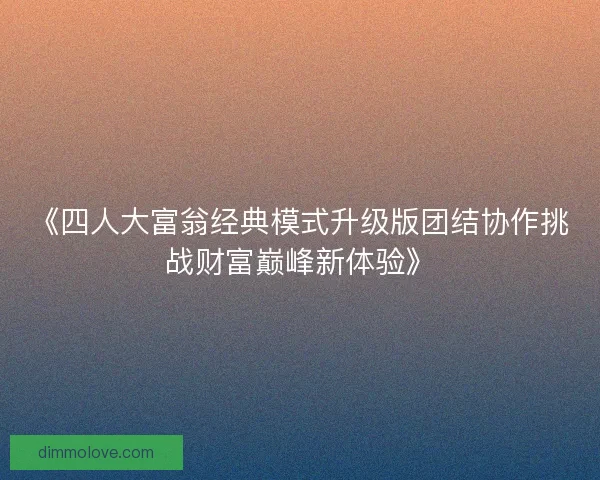 《四人大富翁经典模式升级版团结协作挑战财富巅峰新体验》

dimmolove.com